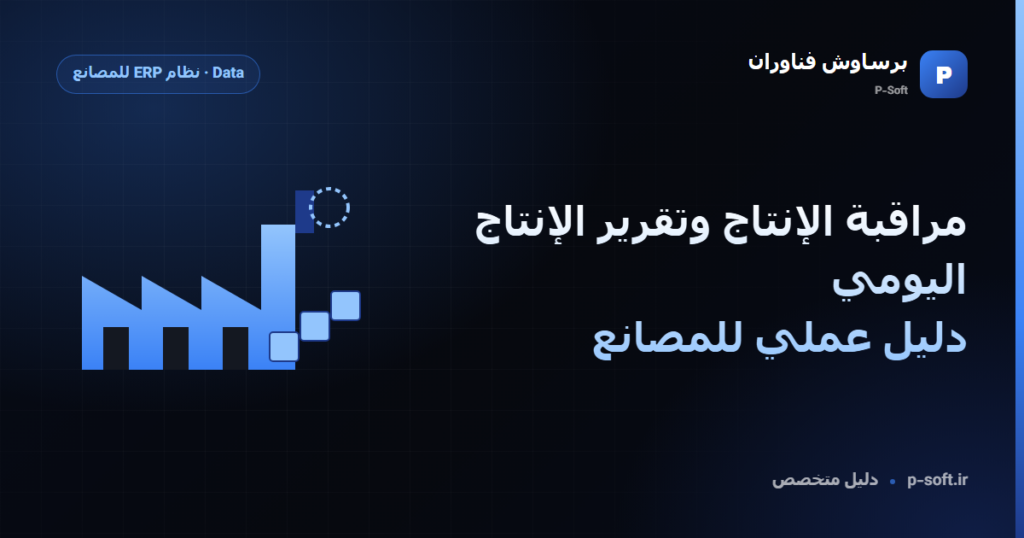 P
برساوش فناوران
P-Soft

Data · نظام ERP للمصانع

مراقبة الإنتاج وتقرير الإنتاج اليومي
دليل عملي للمصانع

p-soft.ir • دليل متخصص